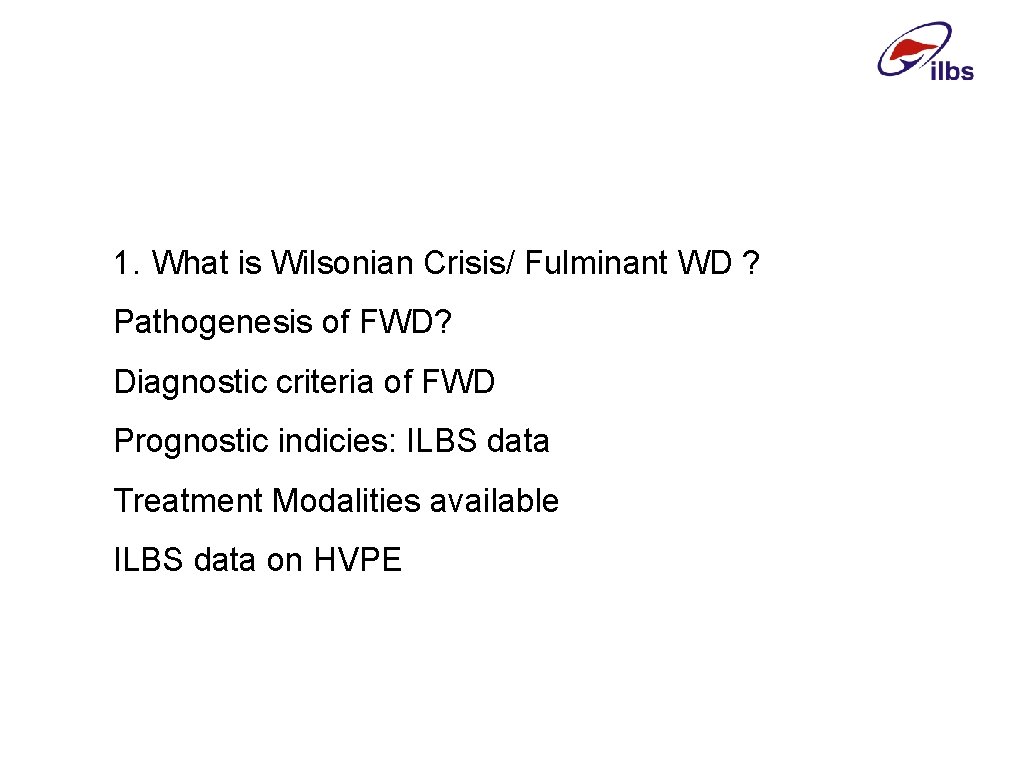 ilbs

1. What is Wilsonian Crisis/ Fulminant WD ?

Pathogenesis of FWD?

Diagnostic criteria of FWD

Prognostic indicies: ILBS data

Treatment Modalities available

ILBS data on HVPE